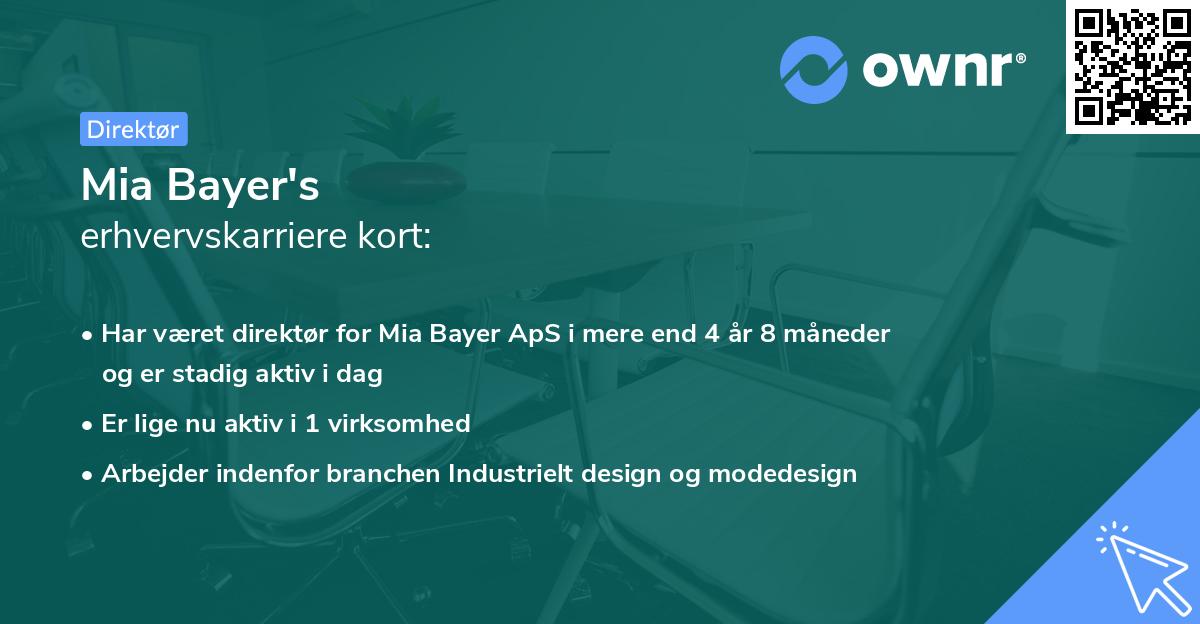 ownr®

Direktør

Mia Bayer's
erhvervskarriere kort:

• Har været direktør for Mia Bayer ApS i mere end 4 år 8 måneder og er stadig aktiv i dag

• Er lige nu aktiv i 1 virksomhed

• Arbejder indenfor branchen Industrielt design og modedesign